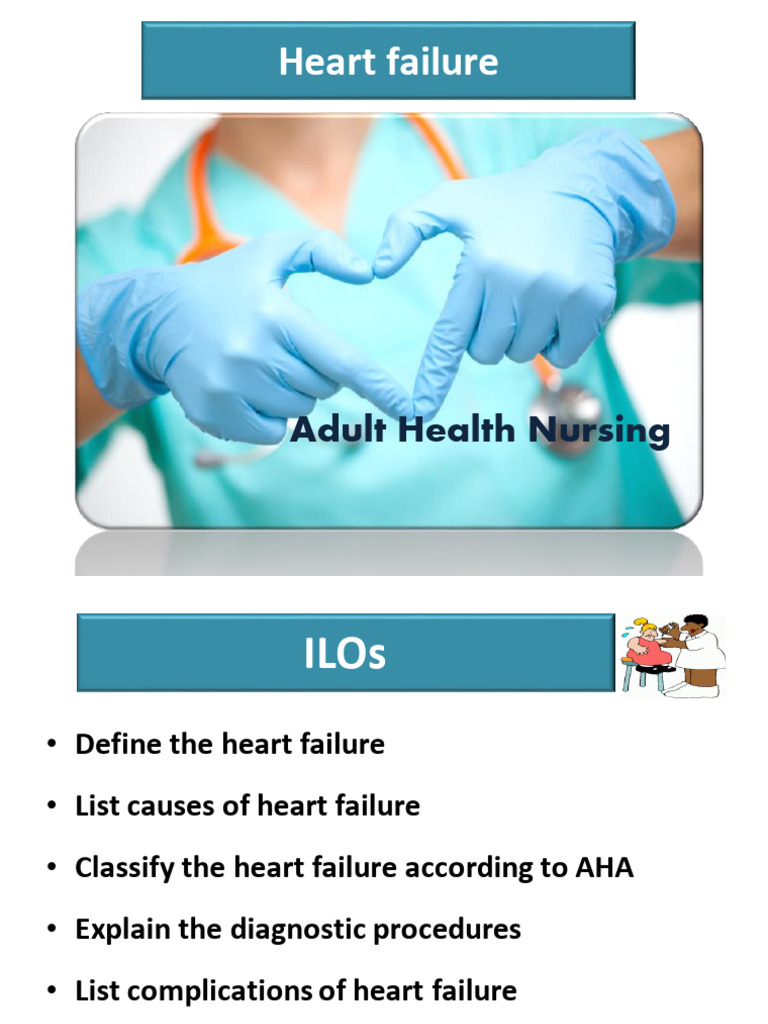 Heart failure

Adult Health Nursing

ILOs

• Define the heart failure
• List causes of heart failure
• Classify the heart failure according to AHA
• Explain the diagnostic procedures
• List complications of heart failure